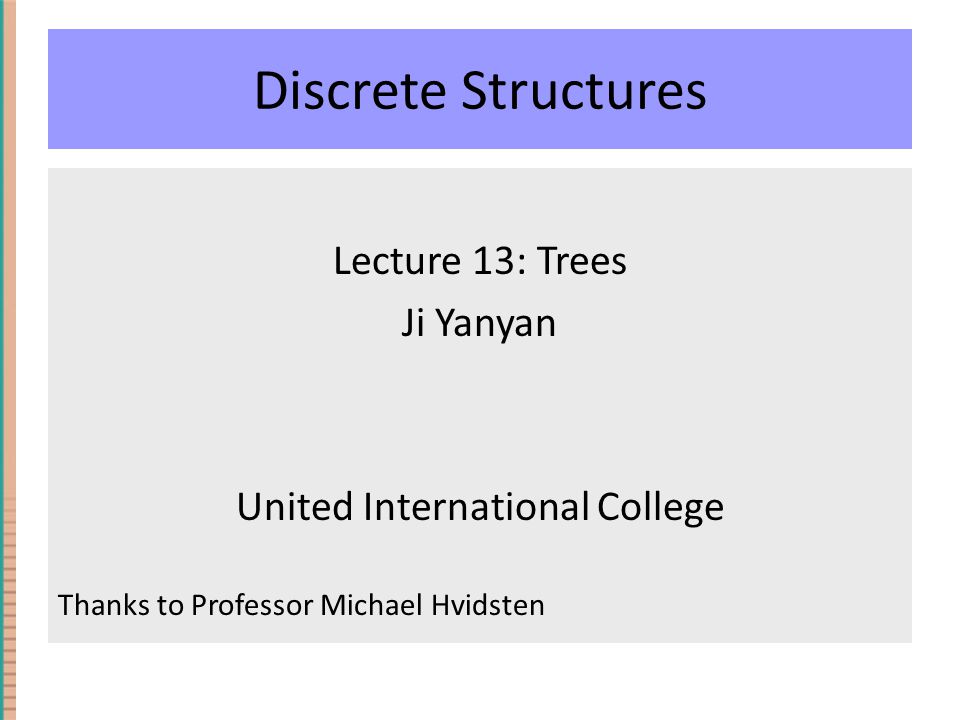 Discrete Structures

Lecture 13: Trees
Ji Yanyan

United International College

Thanks to Professor Michael Hvidsten